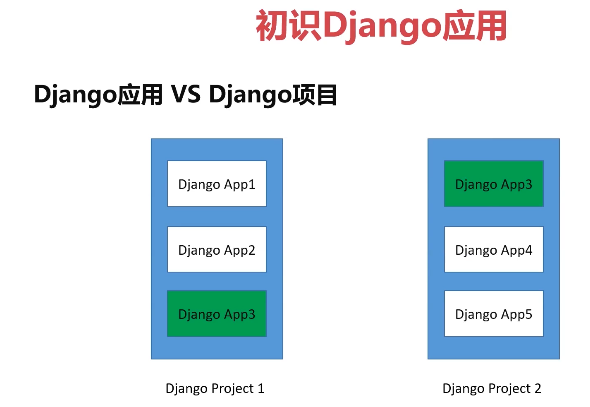 初识Django应用

Django应用 VS Django项目

Django App1

Django App2

Django App3

Django Project 1

Django App3

Django App4

Django App5

Django Project 2